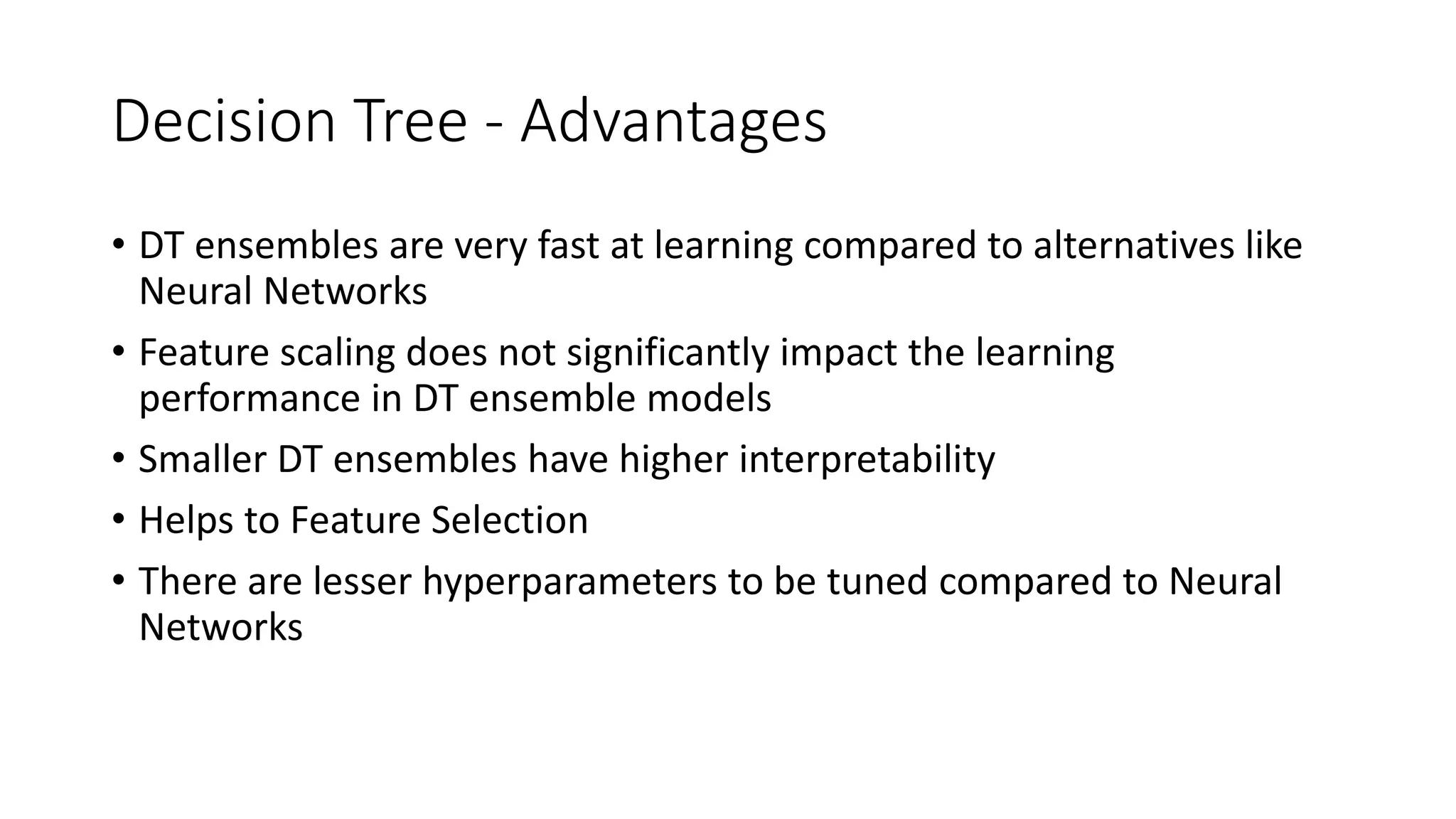 Decision Tree - Advantages

• DT ensembles are very fast at learning compared to alternatives like Neural Networks

• Feature scaling does not significantly impact the learning performance in DT ensemble models

• Smaller DT ensembles have higher interpretability

• Helps to Feature Selection

• There are lesser hyperparameters to be tuned compared to Neural Networks